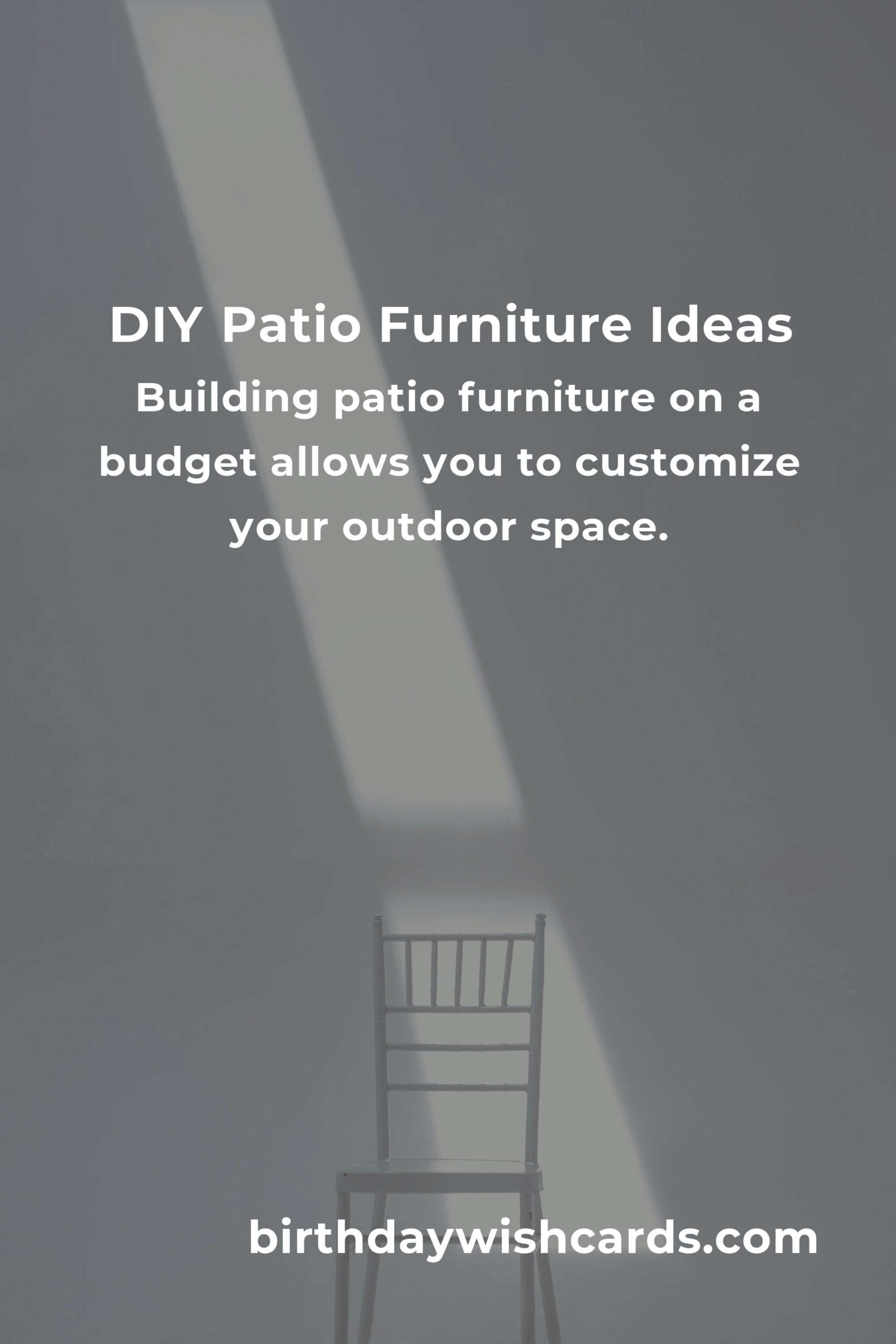 DIY Patio Furniture Ideas

Building patio furniture on a budget allows you to customize your outdoor space.

birthdaywishcards.com